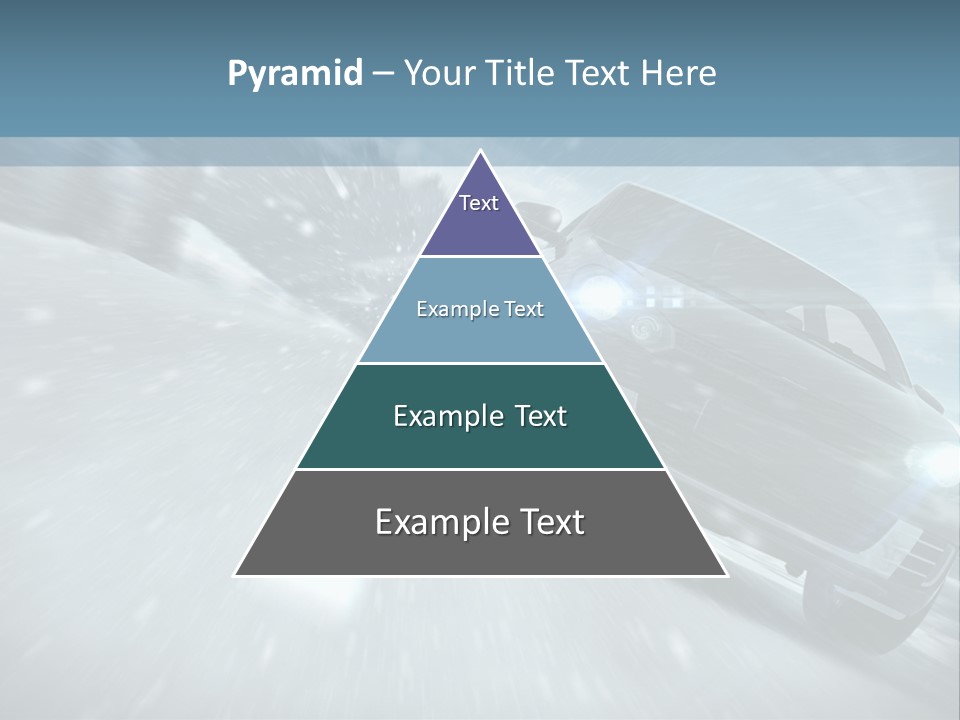 Pyramid – Your Title Text Here

Text

Example Text

Example Text

Example Text